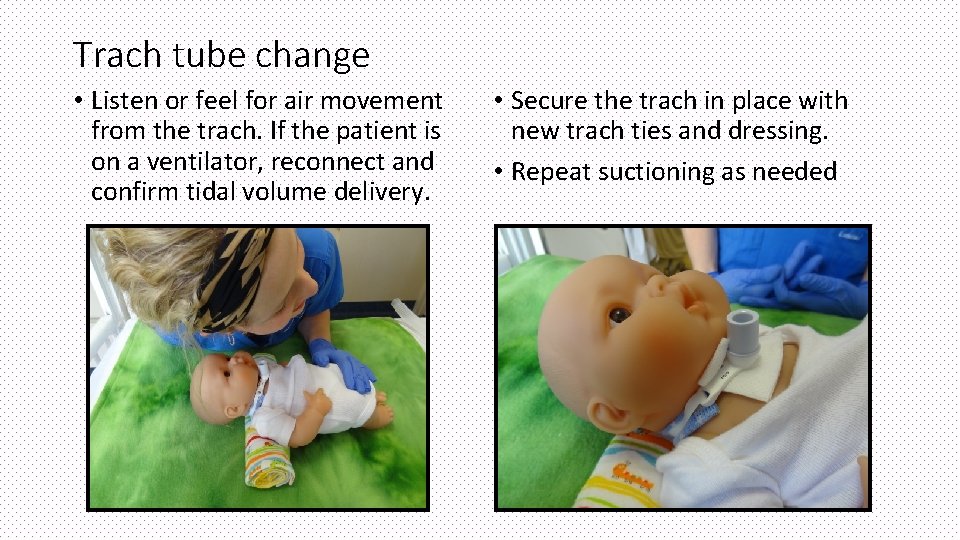 Trach tube change

• Listen or feel for air movement from the trach. If the patient is on a ventilator, reconnect and confirm tidal volume delivery.

• Secure the trach in place with new trach ties and dressing.

• Repeat suctioning as needed